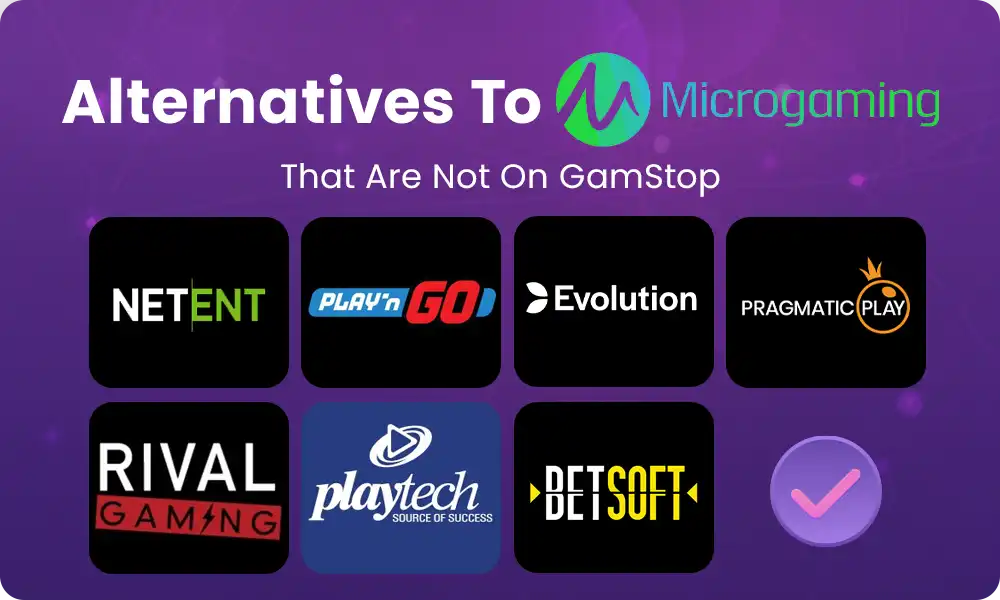 Alternatives To Microgaming

That Are Not On GamStop

NETENT

PLAY'n GO

Evolution

PRAGMATIC PLAY

RIVAL GAMING

playtech SOURCE OF SUCCESS

BETSOFT